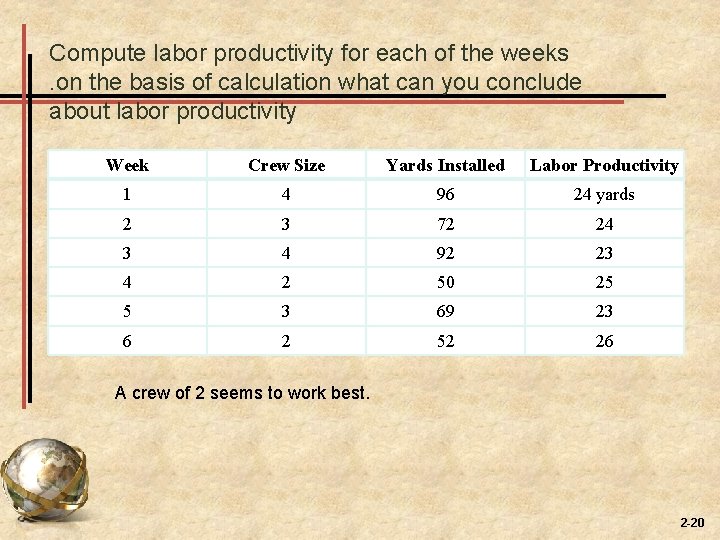 Compute labor productivity for each of the weeks .on the basis of calculation what can you conclude about labor productivity

| Week | Crew Size | Yards Installed | Labor Productivity |
|---|---|---|---|
| 1 | 4 | 96 | 24 yards |
| 2 | 3 | 72 | 24 |
| 3 | 4 | 92 | 23 |
| 4 | 2 | 50 | 25 |
| 5 | 3 | 69 | 23 |
| 6 | 2 | 52 | 26 |

A crew of 2 seems to work best.

2-20